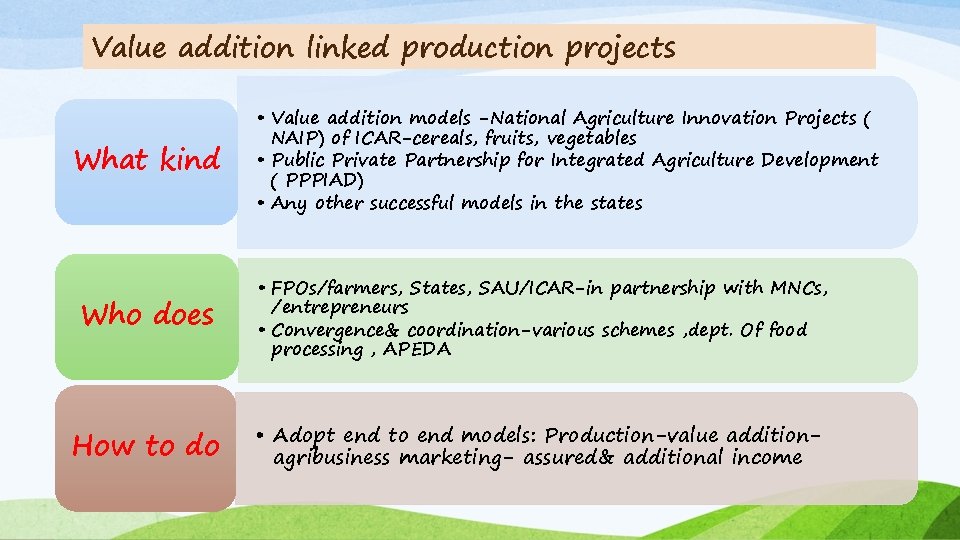 Value addition linked production projects

What kind

• Value addition models -National Agriculture Innovation Projects ( NAIP) of ICAR-cereals, fruits, vegetables
• Public Private Partnership for Integrated Agriculture Development ( PPPIAD)
• Any other successful models in the states

Who does

• FPOs/farmers, States, SAU/ICAR-in partnership with MNCs, /entrepreneurs
• Convergence& coordination-various schemes ,dept. Of food processing , APEDA

How to do

• Adopt end to end models: Production-value addition-agribusiness marketing- assured& additional income